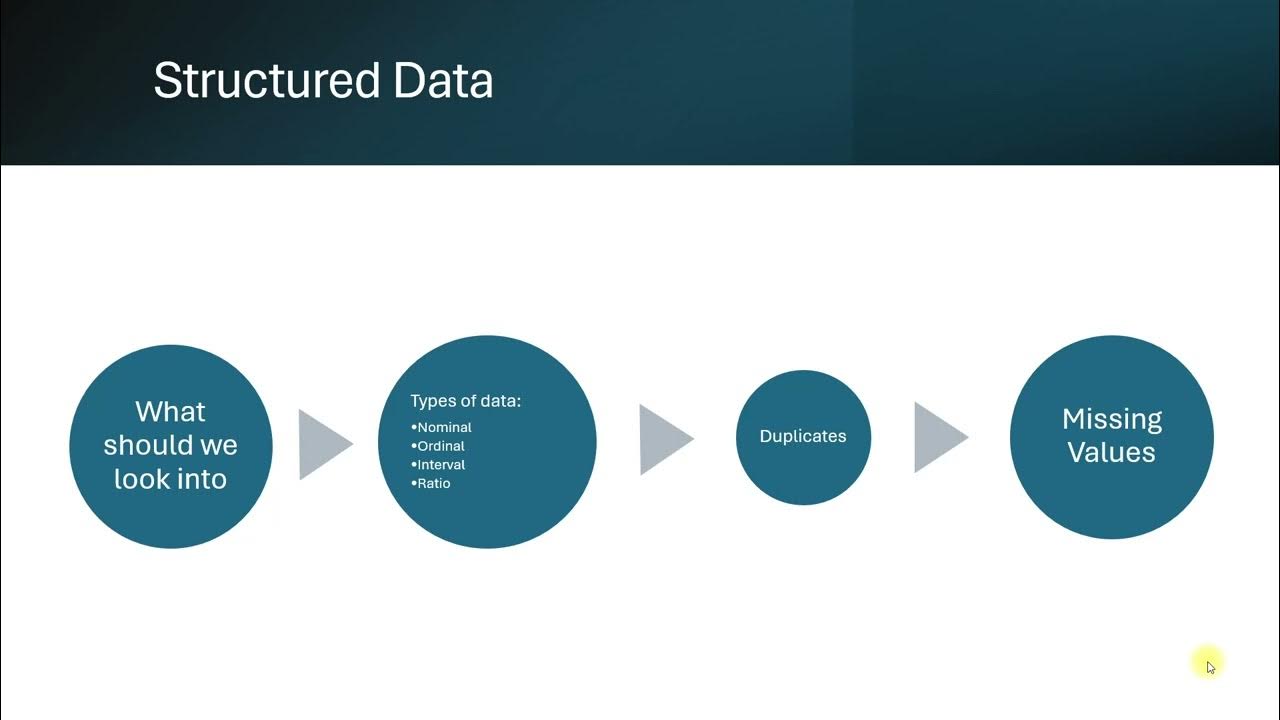 Structured Data

What should we look into

Types of data:
•Nominal
•Ordinal
•Interval
•Ratio

Duplicates

Missing Values